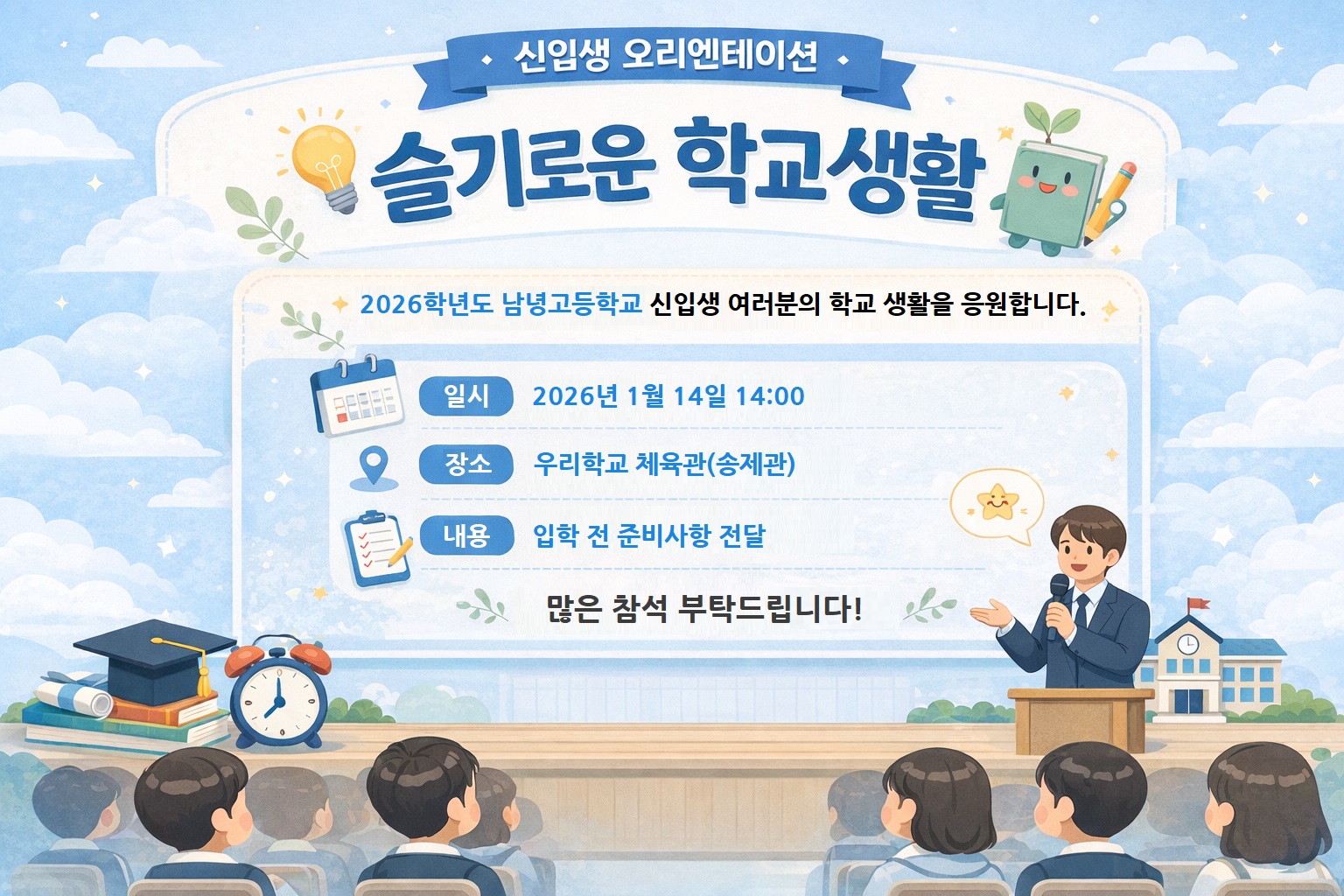 신입생 오리엔테이션

슬기로운 학교생활

2026학년도 남녕고등학교 신입생 여러분의 학교 생활을 응원합니다.

일시 2026년 1월 14일 14:00

장소 우리학교 체육관(송제관)

내용 입학 전 준비사항 전달

많은 참석 부탁드립니다!